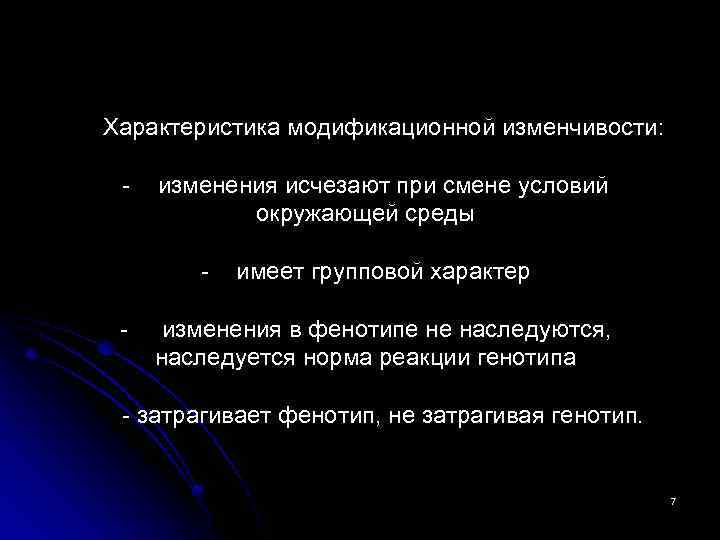 Характеристика модификационной изменчивости:

- изменения исчезают при смене условий окружающей среды

- имеет групповой характер

- изменения в фенотипе не наследуются, наследуется норма реакции генотипа

- затрагивает фенотип, не затрагивая генотип.

7